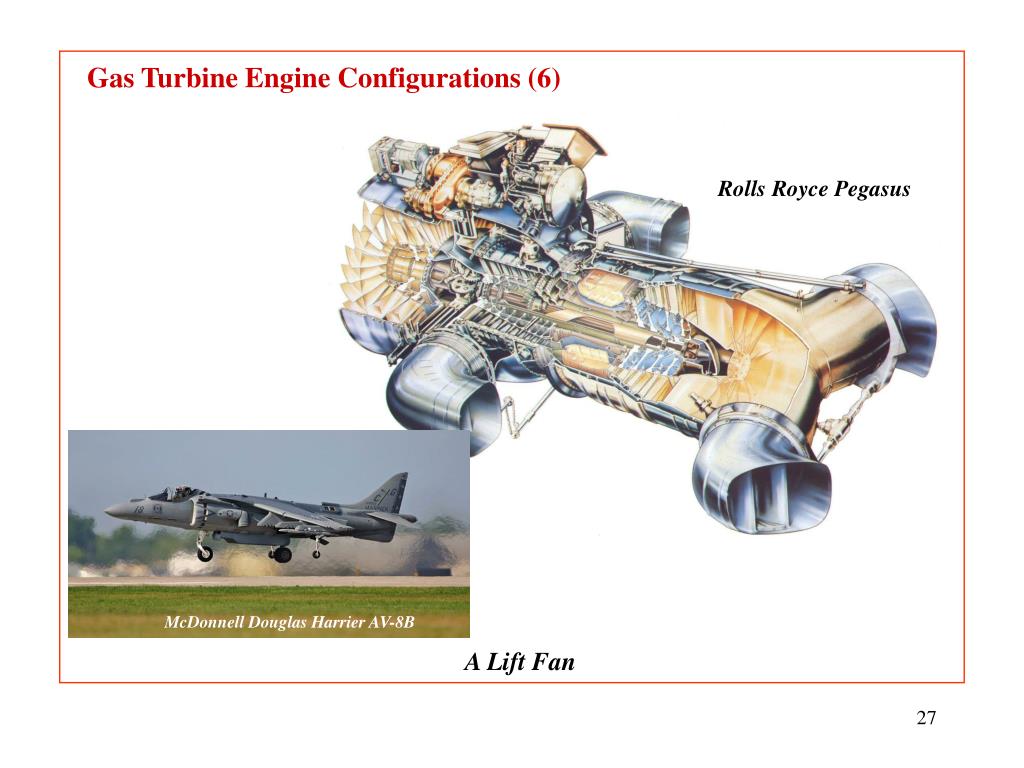 Gas Turbine Engine Configurations (6)

Rolls Royce Pegasus

McDonnell Douglas Harrier AV-8B

A Lift Fan

27